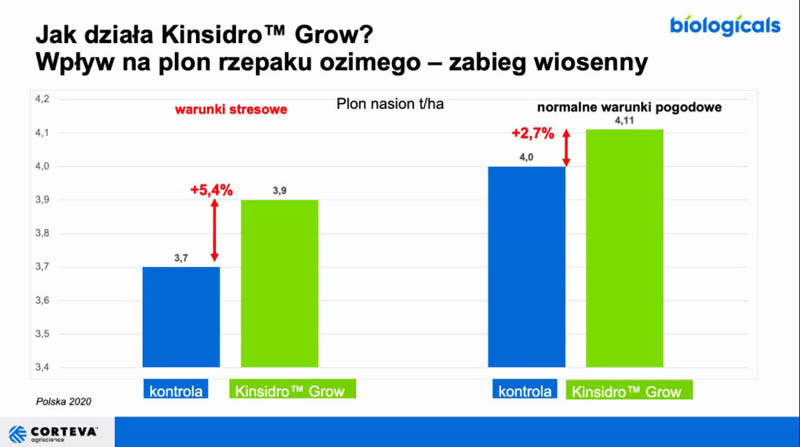 Jak działa Kinsidro™ Grow?
Wpływ na plon rzepaku ozimego – zabieg wiosenny

biologicals

Plon nasion t/ha

warunki stresowe

normalne warunki pogodowe

4,2
4,1
4,0
3,9
3,8
3,7
3,6
3,5
3,4

+5,4%
3,7
3,9

+2,7%
4,0
4,11

kontrola
Kinsidro™ Grow
kontrola
Kinsidro™ Grow

Polska 2020

CORTEVA agriscience